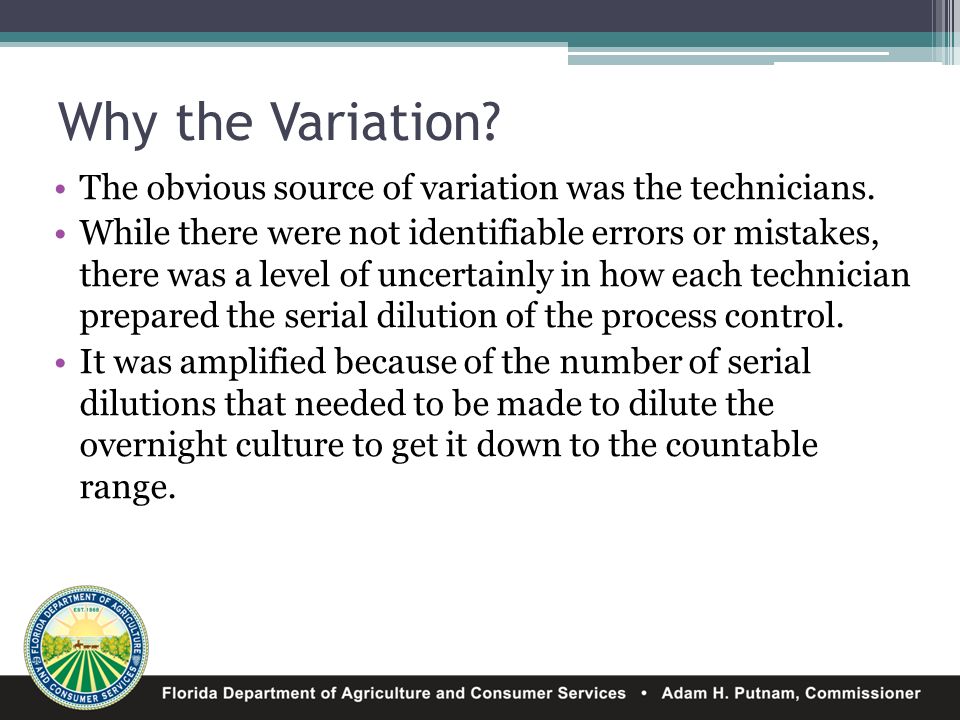 Why the Variation?

• The obvious source of variation was the technicians.
• While there were not identifiable errors or mistakes, there was a level of uncertainly in how each technician prepared the serial dilution of the process control.
• It was amplified because of the number of serial dilutions that needed to be made to dilute the overnight culture to get it down to the countable range.

FLORIDA DEPARTMENT OF AGRICULTURE AND CONSUMER SERVICES EST. 1868

Florida Department of Agriculture and Consumer Services • Adam H. Putnam, Commissioner